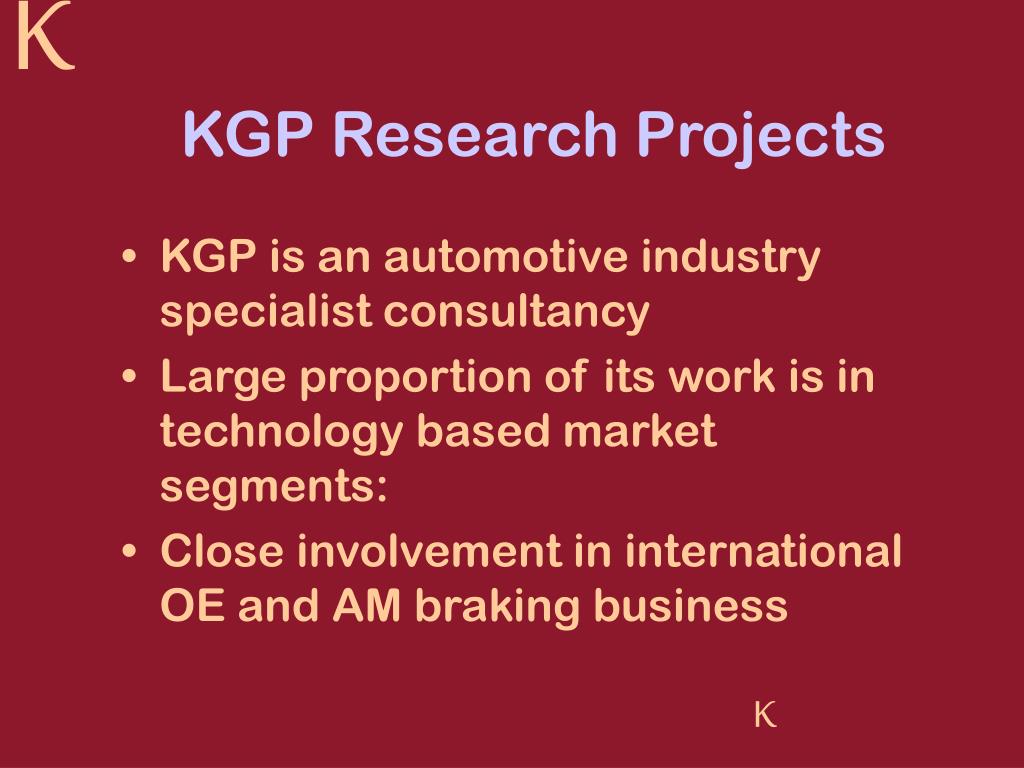 K

KGP Research Projects

• KGP is an automotive industry specialist consultancy
• Large proportion of its work is in technology based market segments:
• Close involvement in international OE and AM braking business

K